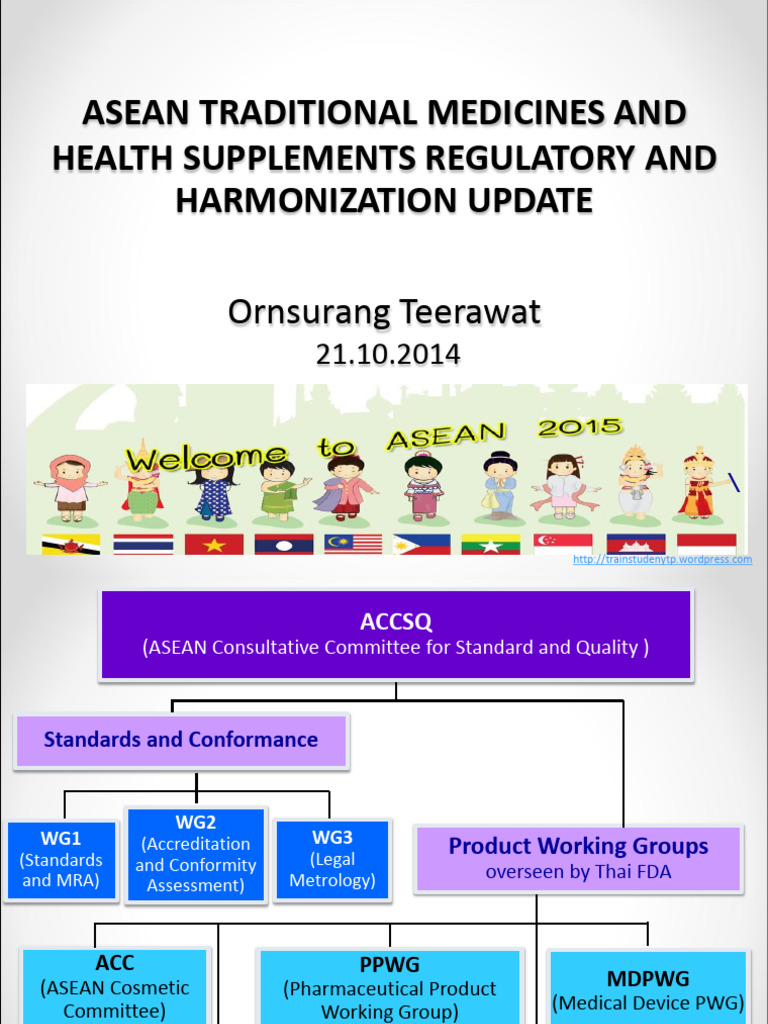 ASEAN TRADITIONAL MEDICINES AND HEALTH SUPPLEMENTS REGULATORY AND HARMONIZATION UPDATE

Ornsurang Teerawat
21.10.2014

Welcome to ASEAN 2015

http://trainstudenytp.wordpress.com

ACCSQ
(ASEAN Consultative Committee for Standard and Quality )

Standards and Conformance

WG1
(Standards and MRA)

WG2
(Accreditation and Conformity Assessment)

WG3
(Legal Metrology)

Product Working Groups
overseen by Thai FDA

ACC
(ASEAN Cosmetic Committee)

PPWG
(Pharmaceutical Product Working Group)

MDPWG
(Medical Device PWG)